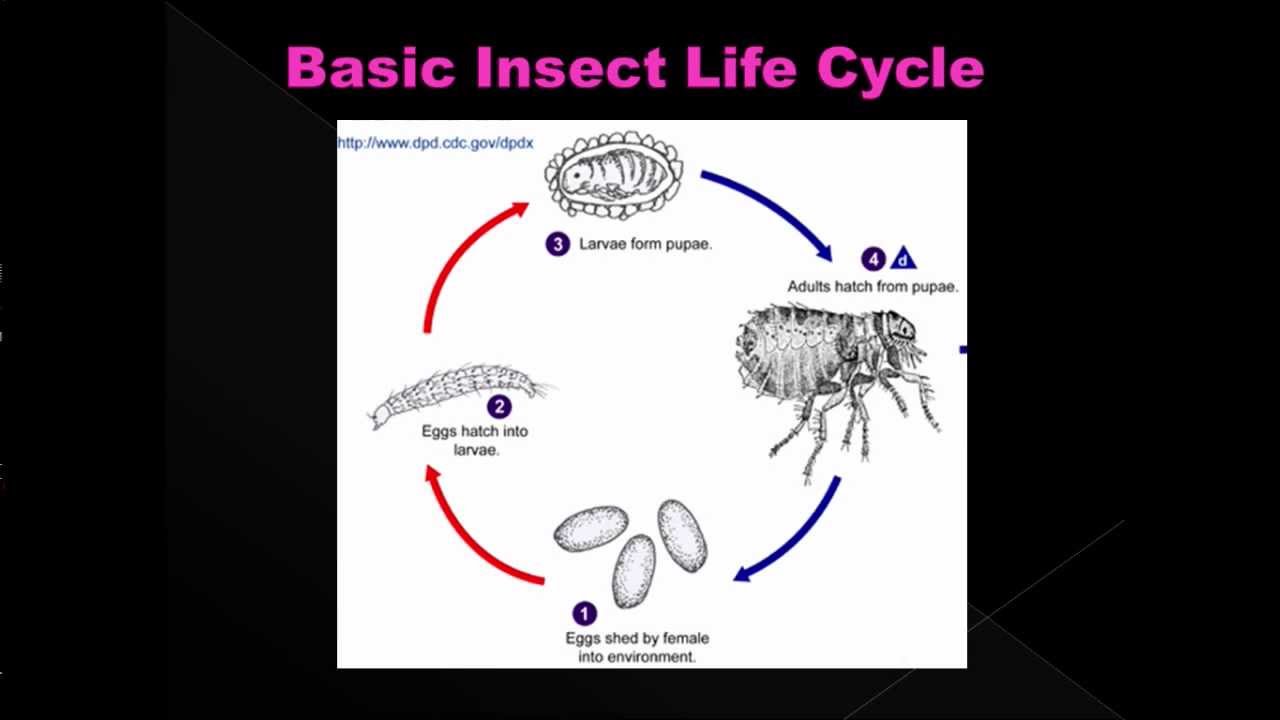 Basic Insect Life Cycle

http://www.dpd.cdc.gov/dpdx

3 Larvae form pupae.

4 d
Adults hatch from pupae.

2
Eggs hatch into larvae.

1
Eggs shed by female into environment.